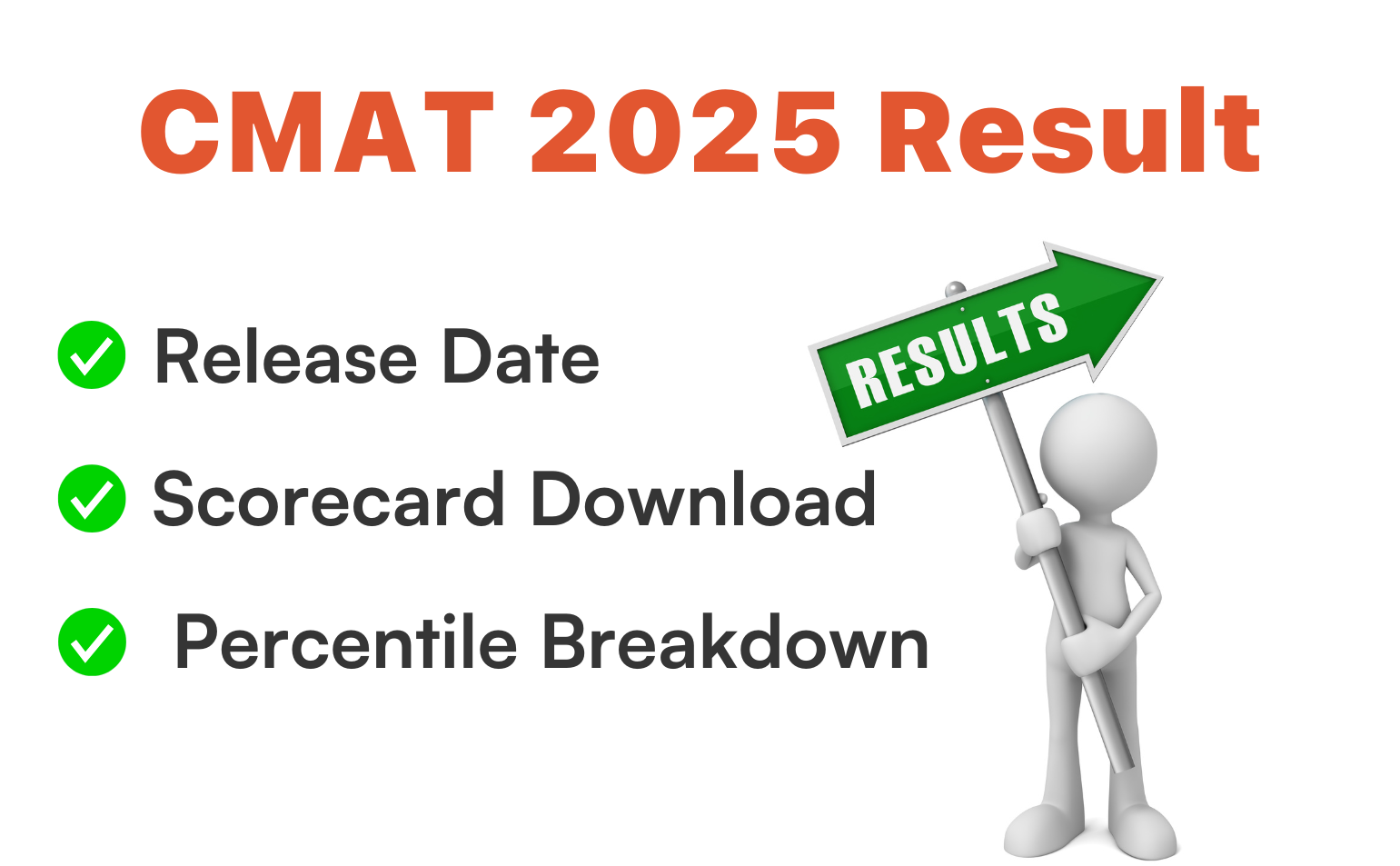 CMAT 2025 Result

Release Date

Scorecard Download

Percentile Breakdown

RESULTS